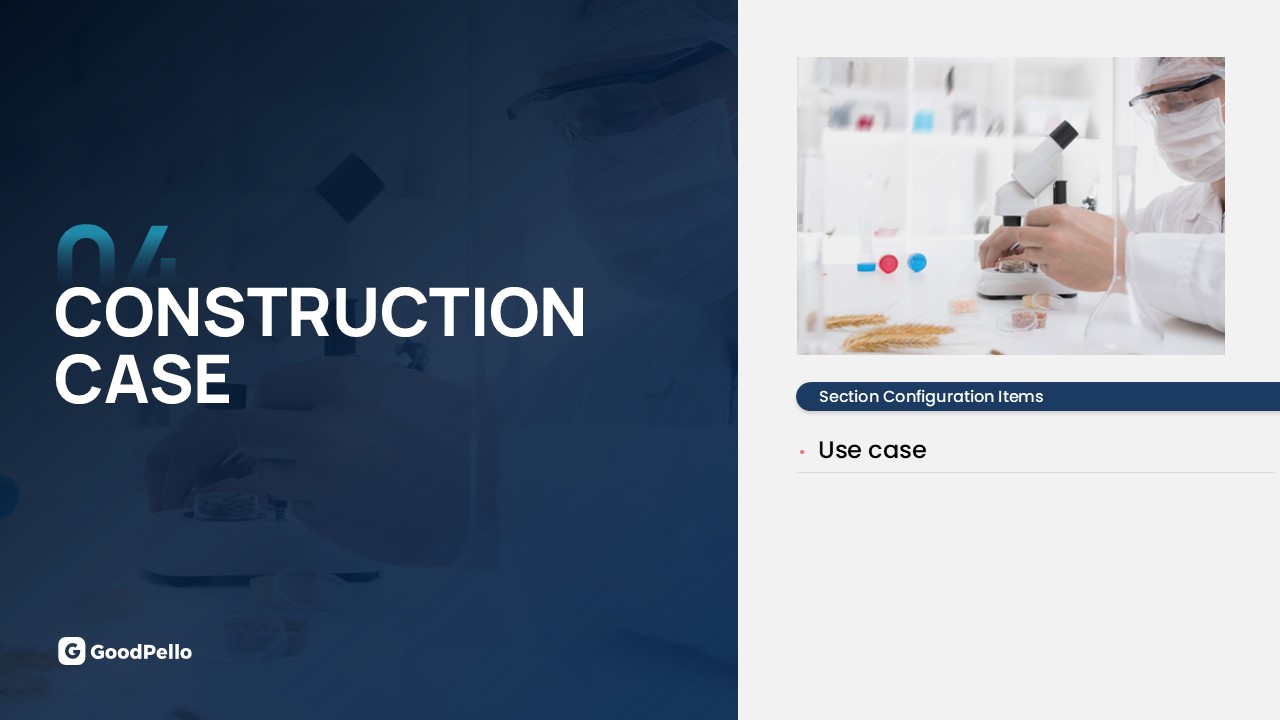 04
CONSTRUCTION CASE

GoodPello

Section Configuration Items

• Use case